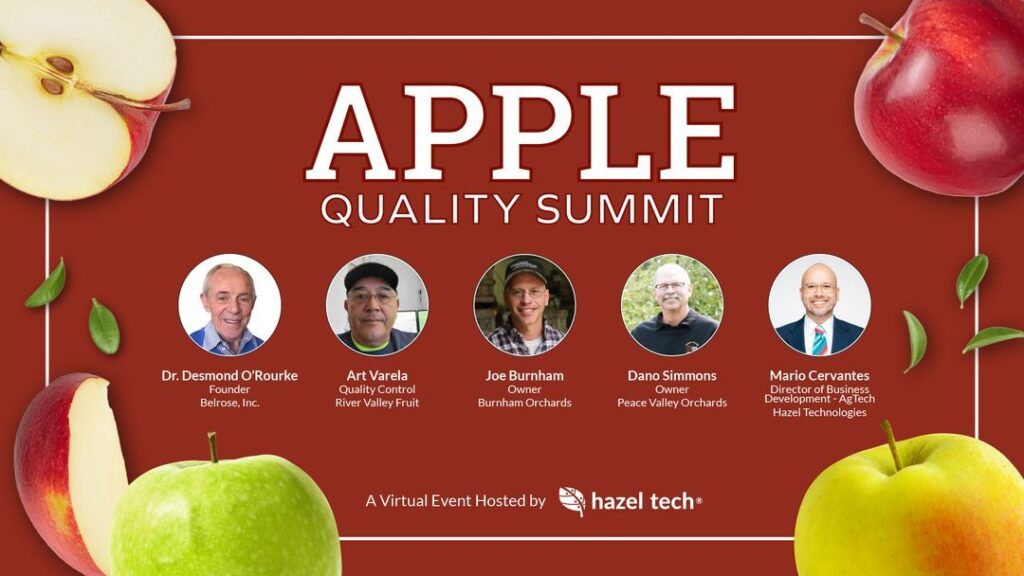 APPLE
QUALITY SUMMIT

Dr. Desmond O'Rourke
Founder
Belrose, Inc.

Art Varela
Quality Control
River Valley Fruit

Joe Burnham
Owner
Burnham Orchards

Dano Simmons
Owner
Peace Valley Orchards

Mario Cervantes
Director of Business Development - AgTech
Hazel Technologies

A Virtual Event Hosted by hazel tech®